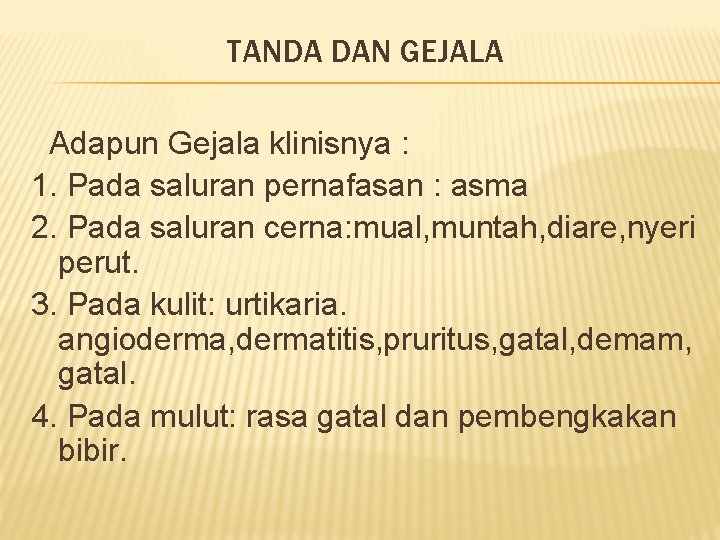 TANDA DAN GEJALA

Adapun Gejala klinisnya :

1. Pada saluran pernafasan : asma

2. Pada saluran cerna:mual,muntah,diare,nyeri perut.

3. Pada kulit: urtikaria. angioderma,dermatitis,pruritus,gatal,demam, gatal.

4. Pada mulut: rasa gatal dan pembengkakan bibir.